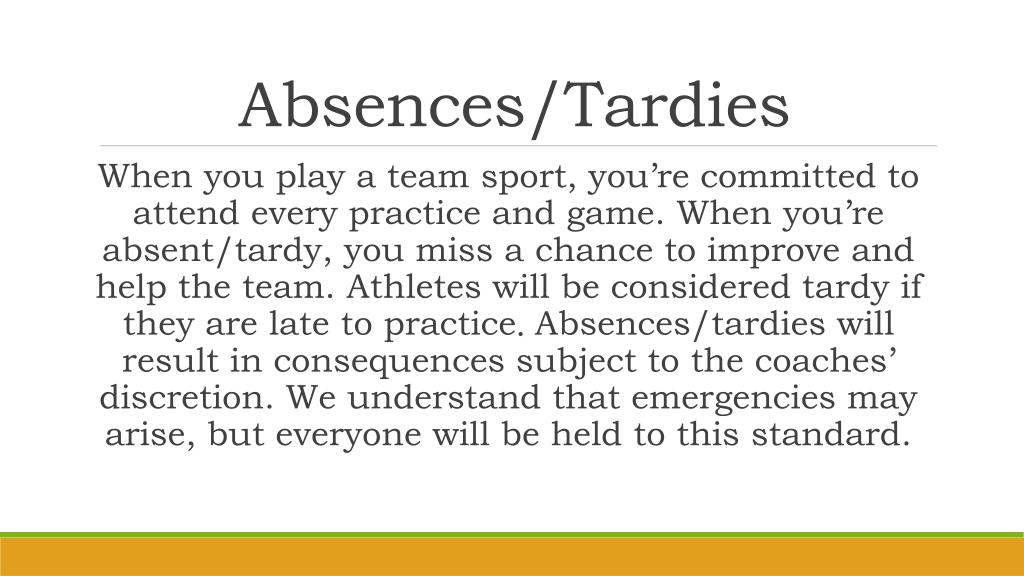 Absences/Tardies

When you play a team sport, you’re committed to attend every practice and game. When you’re absent/tardy, you miss a chance to improve and help the team. Athletes will be considered tardy if they are late to practice. Absences/tardies will result in consequences subject to the coaches’ discretion. We understand that emergencies may arise, but everyone will be held to this standard.